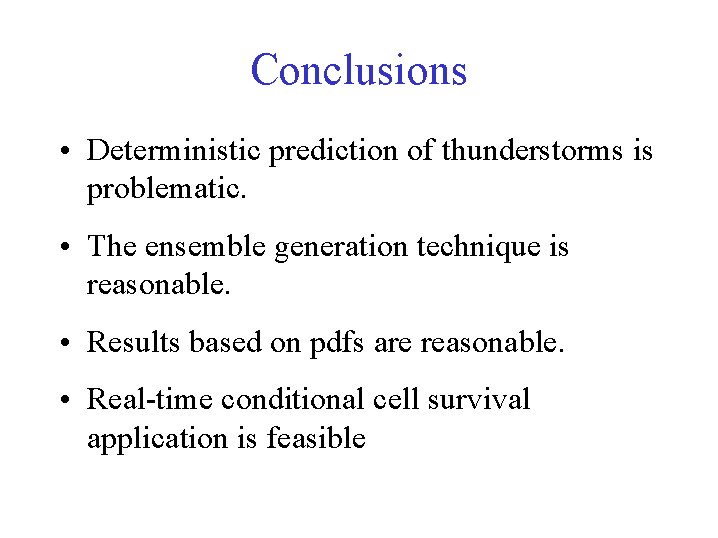 Conclusions

• Deterministic prediction of thunderstorms is problematic.

• The ensemble generation technique is reasonable.

• Results based on pdfs are reasonable.

• Real-time conditional cell survival application is feasible